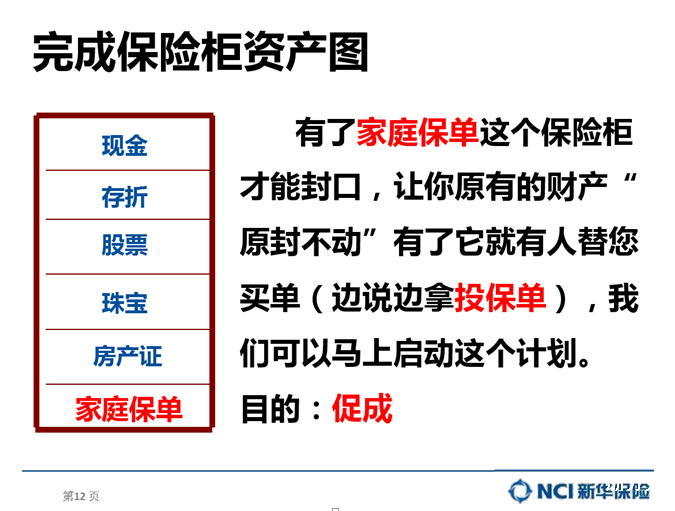 完成保险柜资产图

现金
存折
股票
珠宝
房产证
家庭保单

有了家庭保单这个保险柜才能封口，让你原有的财产“原封不动”有了它就有人替您买单（边说边拿投保单），我们可以马上启动这个计划。

目的：促成

第12页

NCI 新华保险